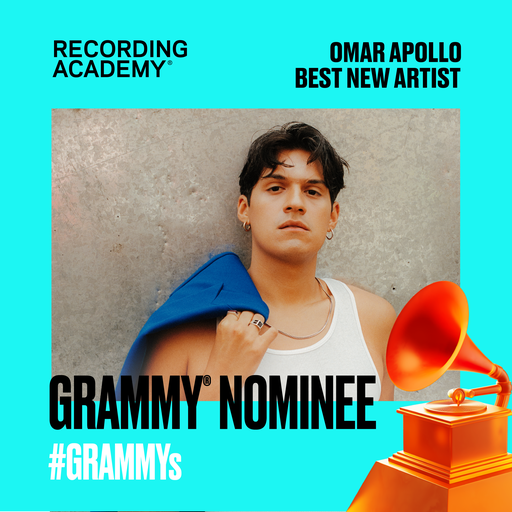 RECORDING ACADEMY®

OMAR APOLLO
BEST NEW ARTIST

GRAMMY® NOMINEE

#GRAMMYs